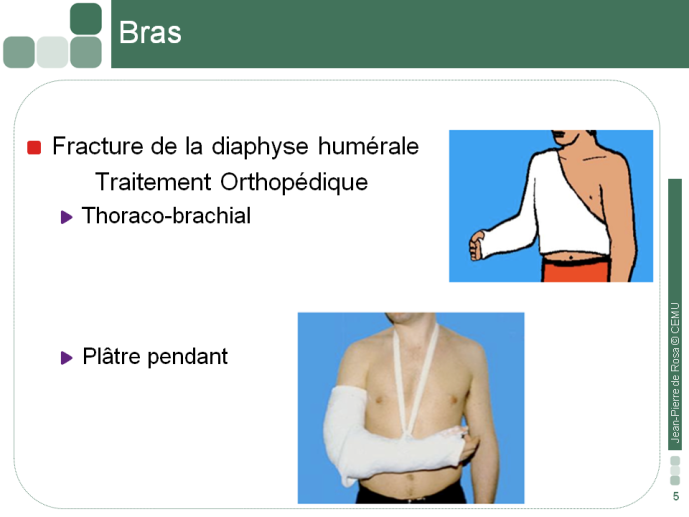 Bras

Fracture de la diaphyse humérale

Traitement Orthopédique

Thoraco-brachial

Plâtre pendant

Jean-Pierre de Rosa © CEMU

5